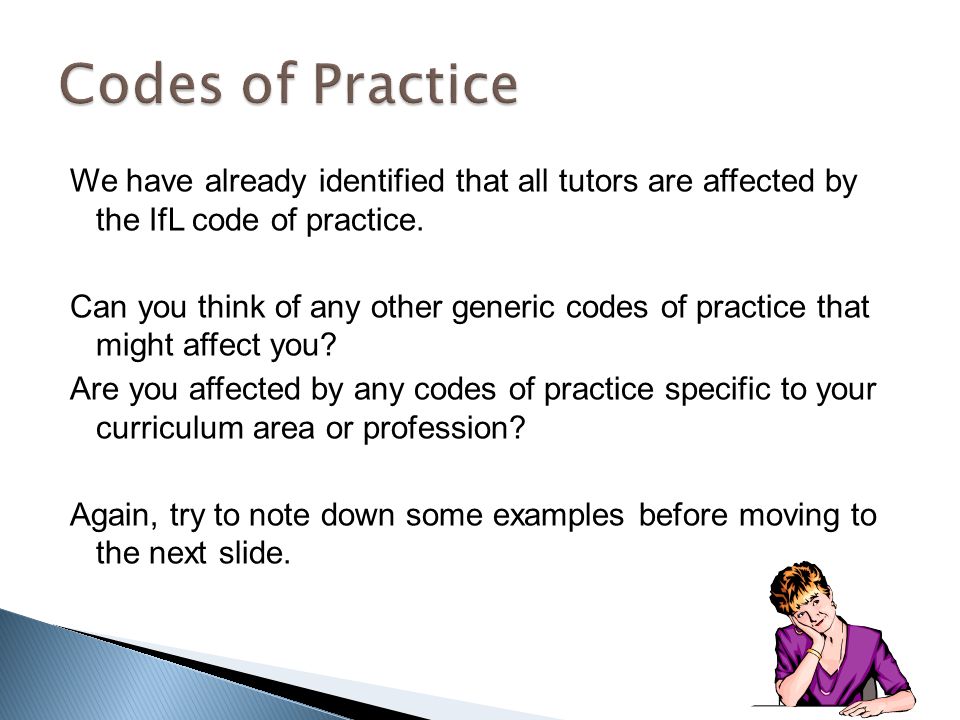 Codes of Practice

We have already identified that all tutors are affected by the IfL code of practice.

Can you think of any other generic codes of practice that might affect you?
Are you affected by any codes of practice specific to your curriculum area or profession?

Again, try to note down some examples before moving to the next slide.